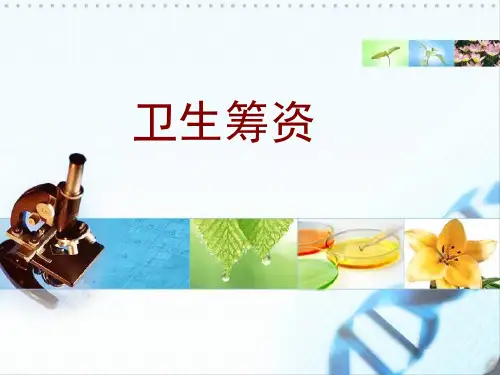 卫生筹资